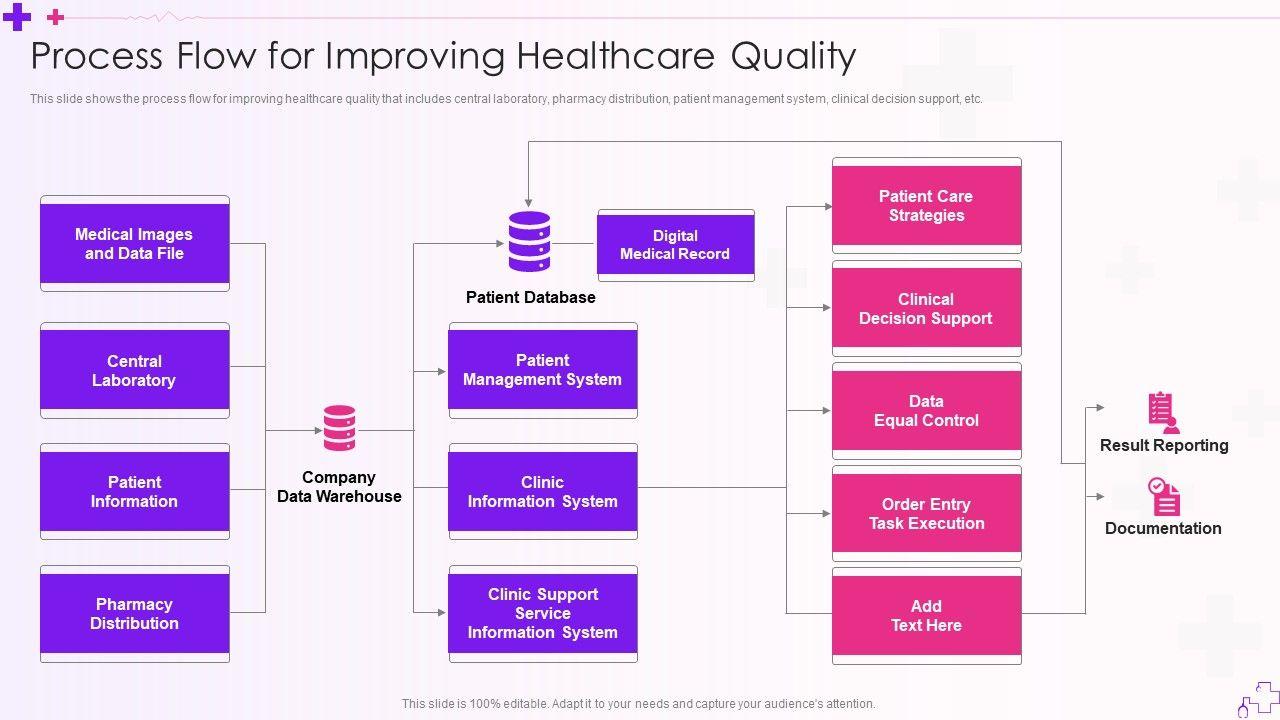 Process Flow for Improving Healthcare Quality

This slide shows the process flow for improving healthcare quality that includes central laboratory, pharmacy distribution, patient management system, clinical decision support, etc.

Medical Images and Data File

Central Laboratory

Patient Information

Pharmacy Distribution

Company Data Warehouse

Patient Database

Digital Medical Record

Patient Management System

Clinic Information System

Clinic Support Service Information System

Patient Care Strategies

Clinical Decision Support

Data Equal Control

Order Entry Task Execution

Add Text Here

Result Reporting

Documentation

This slide is 100% editable. Adapt it to your needs and capture your audience's attention.